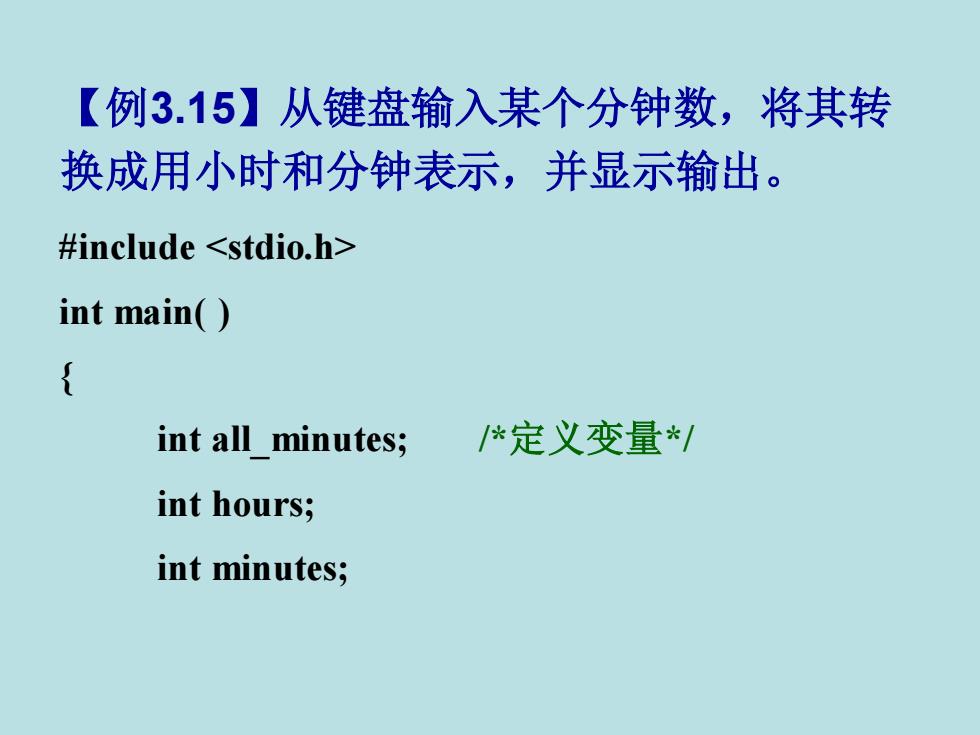 【例3.15】从键盘输入某个分钟数，将其转换成用小时和分钟表示，并显示输出。

#include <stdio.h>

int main( )

{

int all_minutes;    /*定义变量*/

int hours;

int minutes;